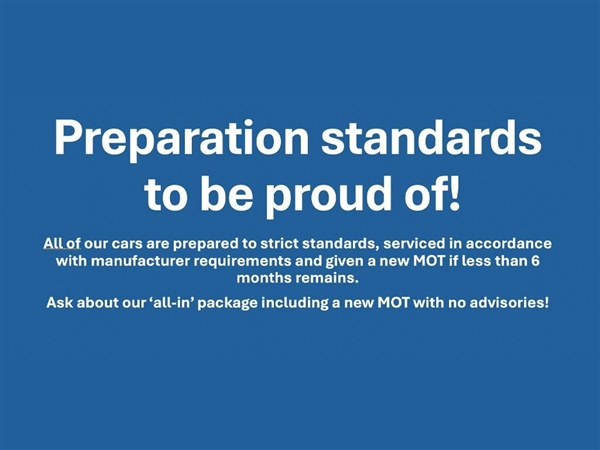 Preparation standards to be proud of!

All of our cars are prepared to strict standards, serviced in accordance with manufacturer requirements and given a new MOT if less than 6 months remains.

Ask about our ‘all-in’ package including a new MOT with no advisories!